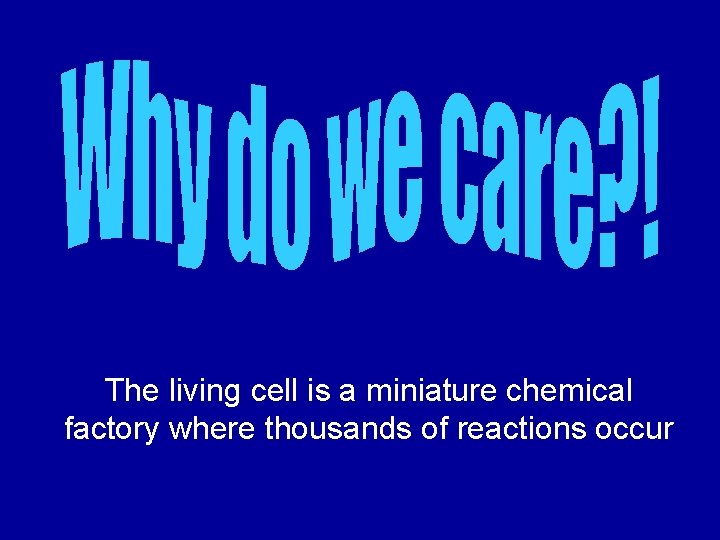 Why do we care?!

The living cell is a miniature chemical factory where thousands of reactions occur